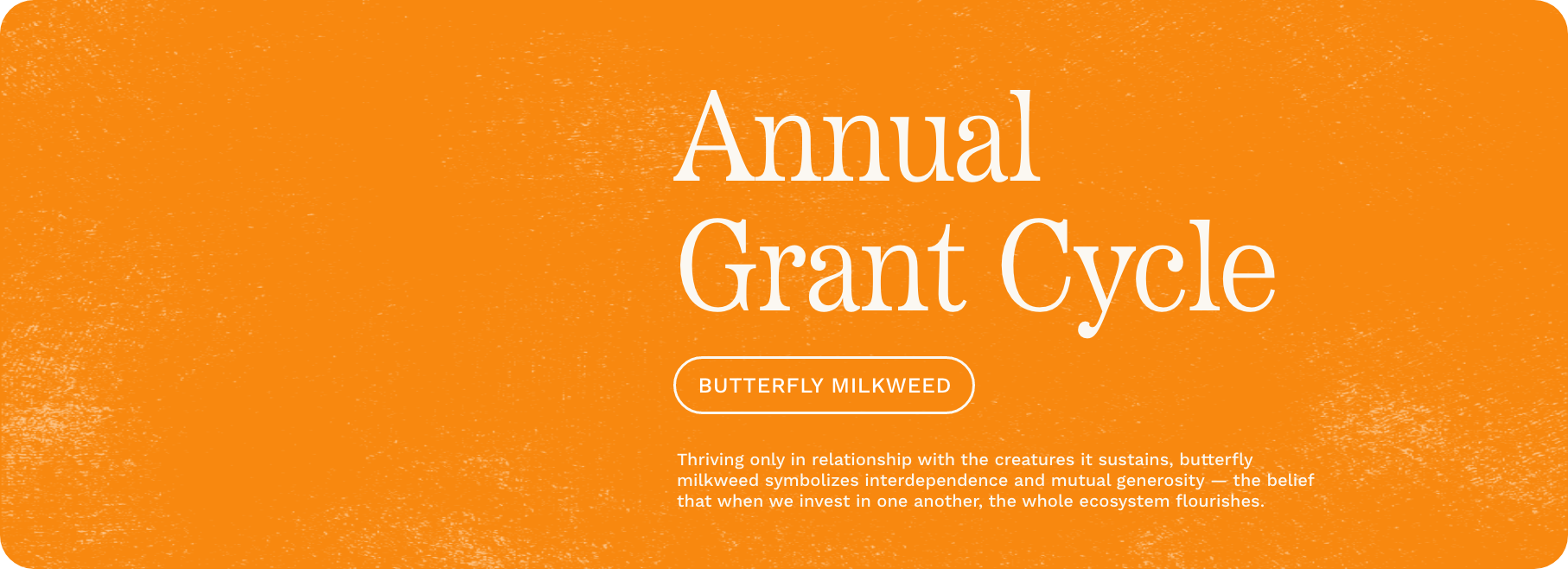 Annual Grant Cycle

BUTTERFLY MILKWEED

Thriving only in relationship with the creatures it sustains, butterfly milkweed symbolizes interdependence and mutual generosity — the belief that when we invest in one another, the whole ecosystem flourishes.